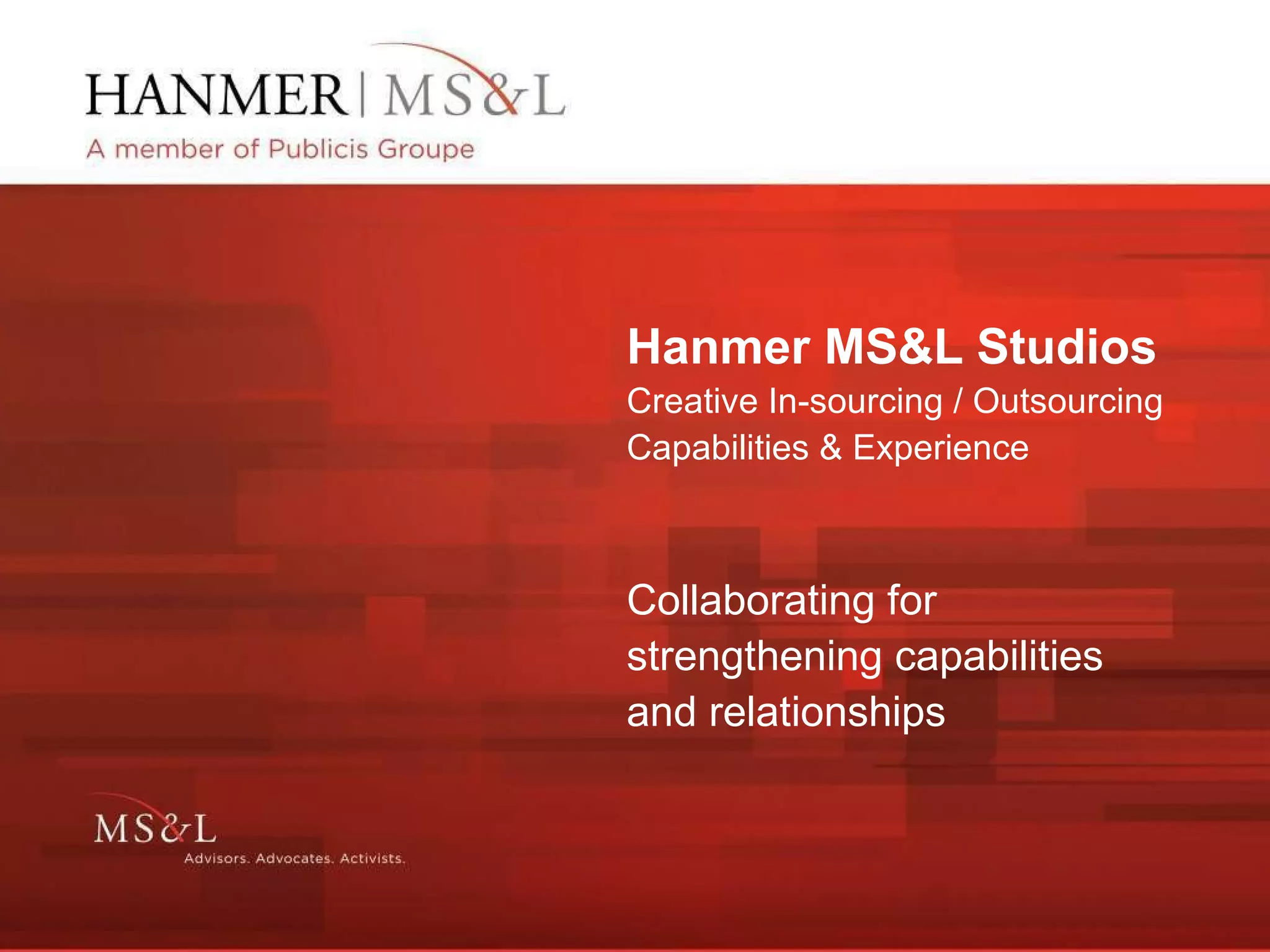 HANMER | MS&L
A member of Publicis Groupe

Hanmer MS&L Studios
Creative In-sourcing / Outsourcing
Capabilities & Experience

Collaborating for strengthening capabilities and relationships

MS&L
Advisors. Advocates. Activists.